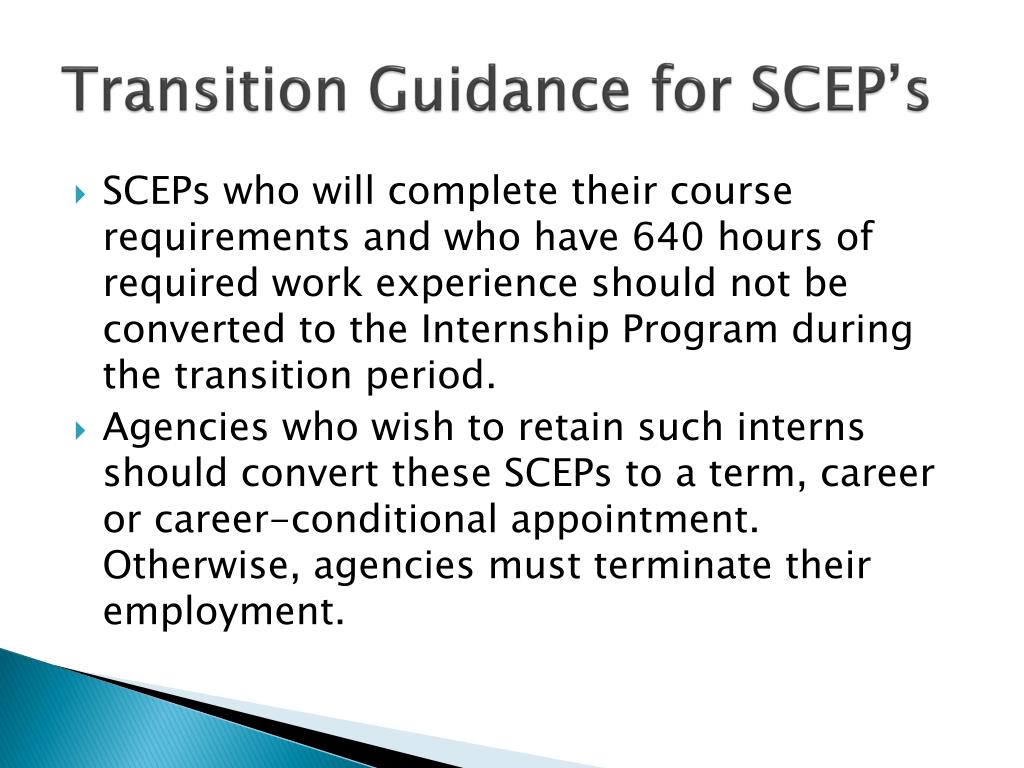 Transition Guidance for SCEP's

SCEPs who will complete their course requirements and who have 640 hours of required work experience should not be converted to the Internship Program during the transition period.

Agencies who wish to retain such interns should convert these SCEPs to a term, career or career-conditional appointment. Otherwise, agencies must terminate their employment.